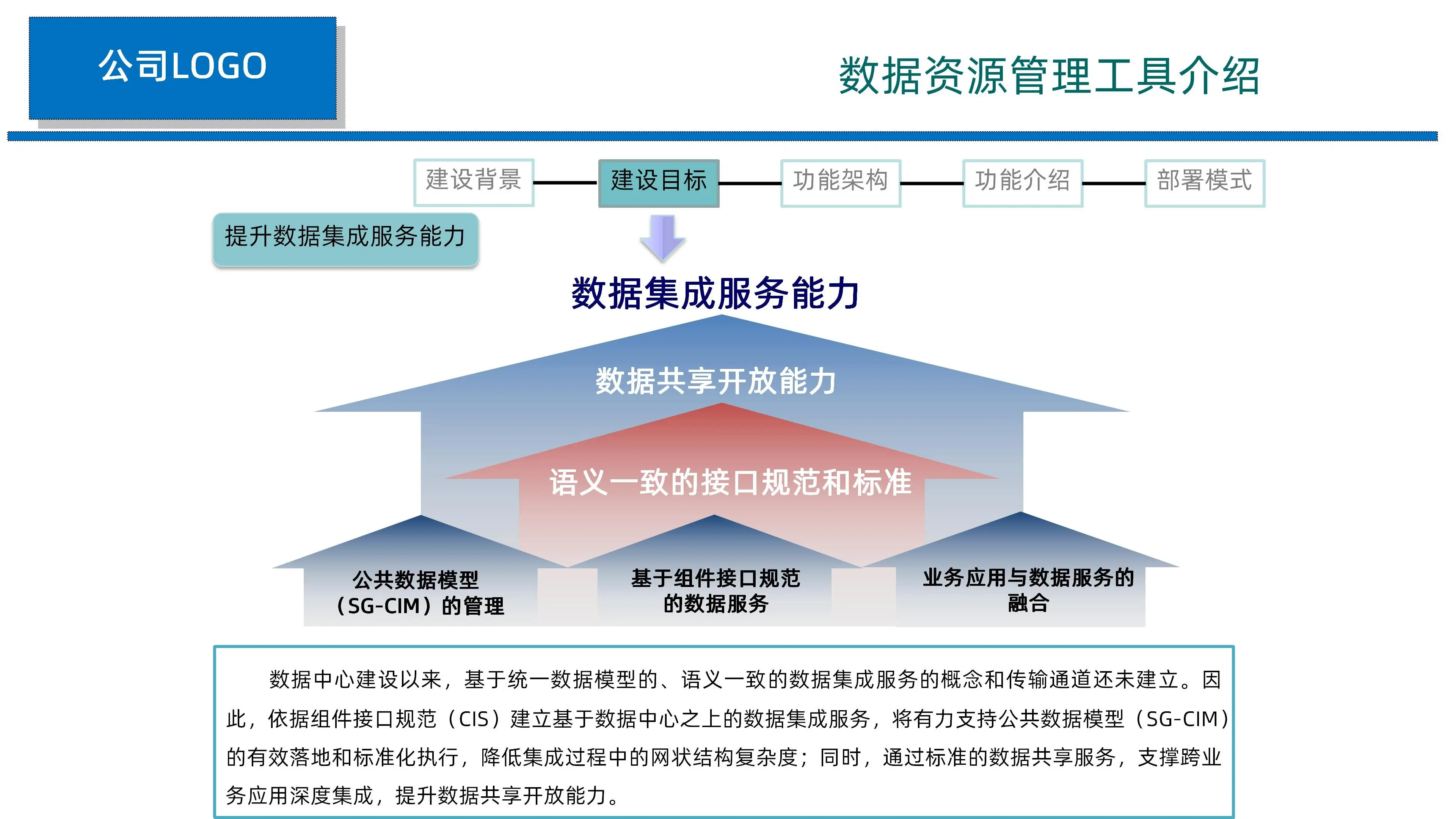 公司LOGO

数据资源管理工具介绍

建设背景 建设目标 功能架构 功能介绍 部署模式

提升数据集成服务能力

数据集成服务能力

数据共享开放能力

语义一致的接口规范和标准

公共数据模型（SG-CIM）的管理

基于组件接口规范的数据服务

业务应用与数据服务的融合

数据中心建设以来，基于统一数据模型的、语义一致的数据集成服务的概念和传输通道还未建立。因此，依据组件接口规范（CIS）建立基于数据中心之上的数据集成服务，将有力支持公共数据模型（SG-CIM）的有效落地和标准化执行，降低集成过程中的网状结构复杂度；同时，通过标准的数据共享服务，支撑跨业务应用深度集成，提升数据共享开放能力。